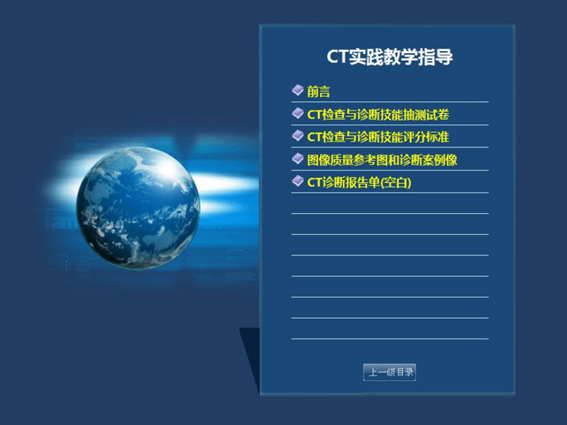 CT实践教学指导

前言

CT检查与诊断技能抽测试卷

CT检查与诊断技能评分标准

图像质量参考图和诊断案例像

CT诊断报告单(空白)

上一级目录